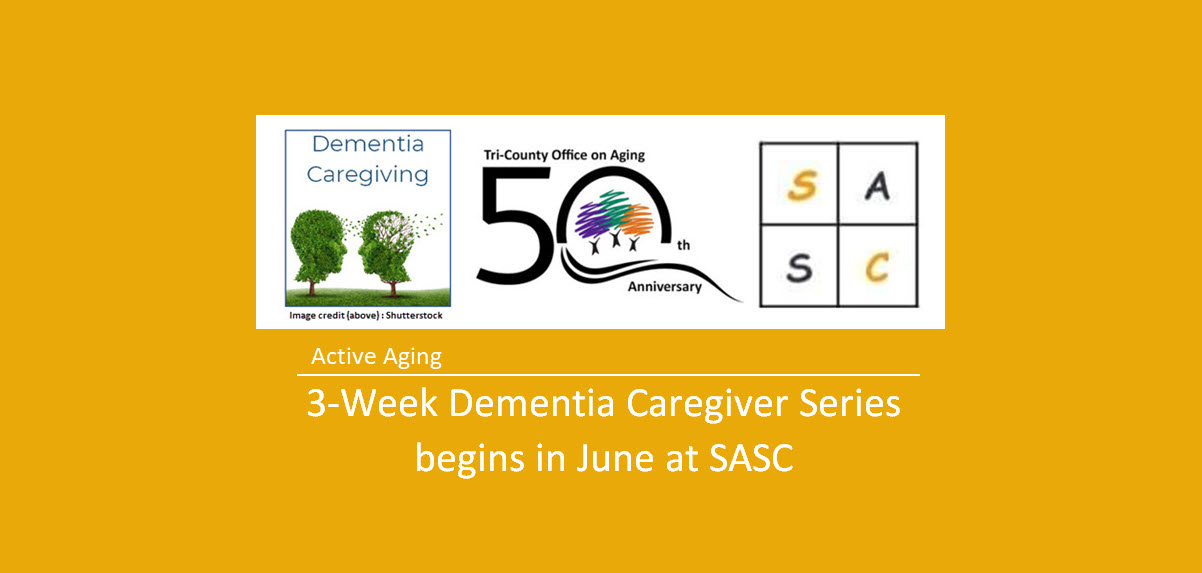 Dementia Caregiving

Image credit (above) : Shutterstock

Tri-County Office on Aging

50th Anniversary

S A S C

Active Aging

3-Week Dementia Caregiver Series begins in June at SASC